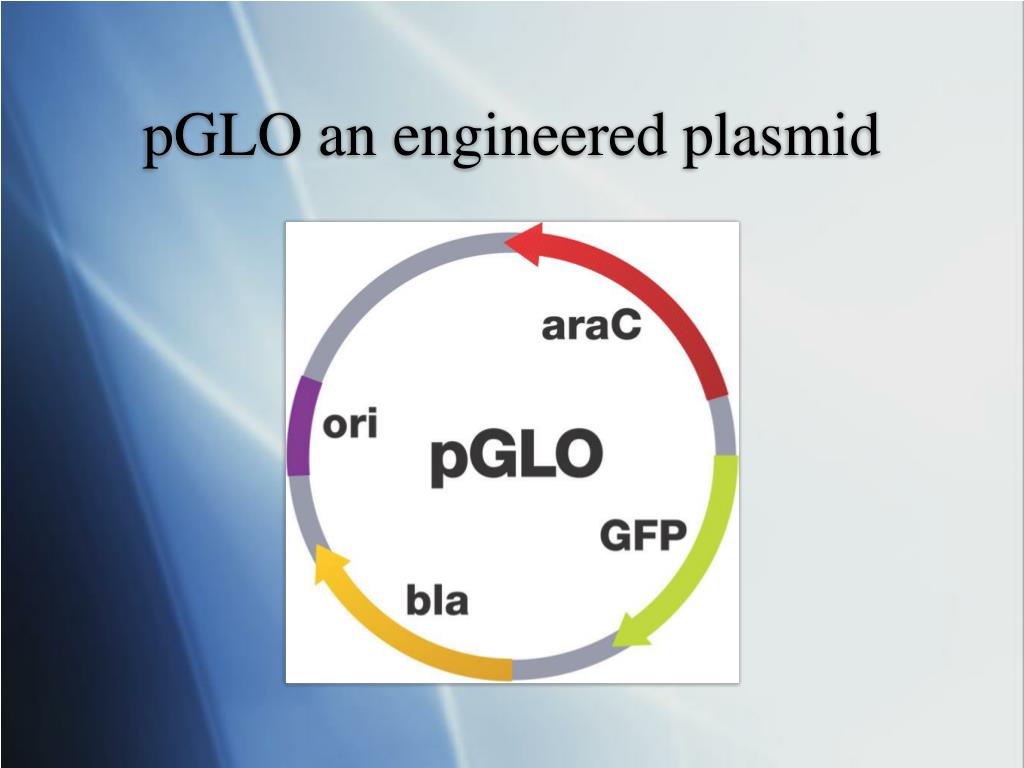 pGLO an engineered plasmid

araC

ori

pGLO

GFP

bla